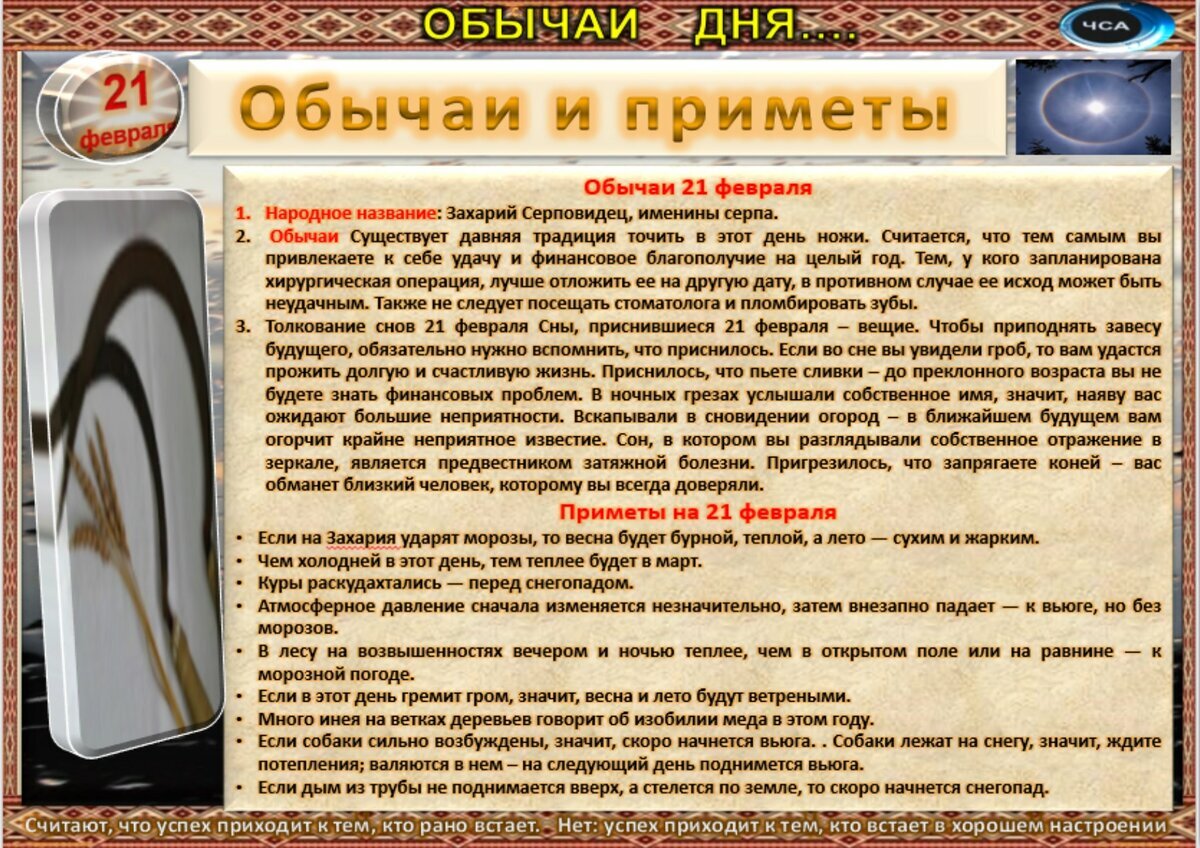 ОБЫЧАИ ДНЯ....

ЧСА

21 февраля

Обычаи и приметы

Обычаи 21 февраля

1. Народное название: Захарий Серповидец, именины серпа.
2. Обычаи Существует давняя традиция точить в этот день ножи. Считается, что тем самым вы привлекаете к себе удачу и финансовое благополучие на целый год. Тем, у кого запланирована хирургическая операция, лучше отложить ее на другую дату, в противном случае ее исход может быть неудачным. Также не следует посещать стоматолога и пломбировать зубы.
3. Толкование снов 21 февраля Сны, приснившиеся 21 февраля – вещие. Чтобы приподнять завесу будущего, обязательно нужно вспомнить, что приснилось. Если во сне вы увидели гроб, то вам удастся прожить долгую и счастливую жизнь. Приснилось, что пьете сливки – до преклонного возраста вы не будете знать финансовых проблем. В ночных грезах услышали собственное имя, значит, наяву вас ожидают большие неприятности. Вскапывали в сновидении огород – в ближайшем будущем вам огорчит крайне неприятное известие. Сон, в котором вы разглядывали собственное отражение в зеркале, является предвестником затяжной болезни. Пригрезилось, что запрягаете коней – вас обманет близкий человек, которому вы всегда доверяли.

Приметы на 21 февраля

• Если на Захария ударят морозы, то весна будет бурной, теплой, а лето — сухим и жарким.
• Чем холодней в этот день, тем теплее будет в март.
• Куры раскудахтались — перед снегопадом.
• Атмосферное давление сначала изменяется незначительно, затем внезапно падает — к вьюге, но без морозов.
• В лесу на возвышенностях вечером и ночью теплее, чем в открытом поле или на равнине — к морозной погоде.
• Если в этот день гремит гром, значит, весна и лето будут ветреными.
• Много инея на ветках деревьев говорит об изобилии меда в этом году.
• Если собаки сильно возбуждены, значит, скоро начнется вьюга. . Собаки лежат на снегу, значит, ждите потепления; валяются в нем – на следующий день поднимется вьюга.
• Если дым из трубы не поднимается вверх, а стелется по земле, то скоро начнется снегопад.

Считают, что успех приходит к тем, кто рано встает. Нет: успех приходит к тем, кто встает в хорошем настроении